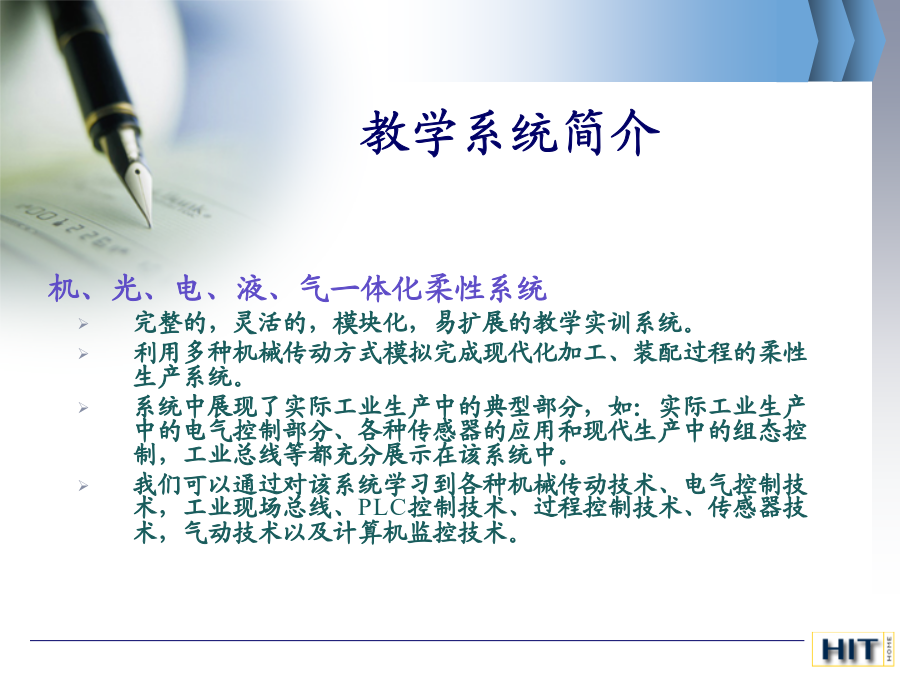 教学系统简介

机、光、电、液、气一体化柔性系统

➢ 完整的，灵活的，模块化，易扩展的教学实训系统。

➢ 利用多种机械传动方式模拟完成现代化加工、装配过程的柔性生产系统。

➢ 系统中展现了实际工业生产中的典型部分，如：实际工业生产中的电气控制部分、各种传感器的应用和现代生产中的组态控制，工业总线等都充分展示在该系统中。

➢ 我们可以通过对该系统学习到各种机械传动技术、电气控制技术，工业现场总线、PLC控制技术、过程控制技术、传感器技术，气动技术以及计算机监控技术。

HIT HOME